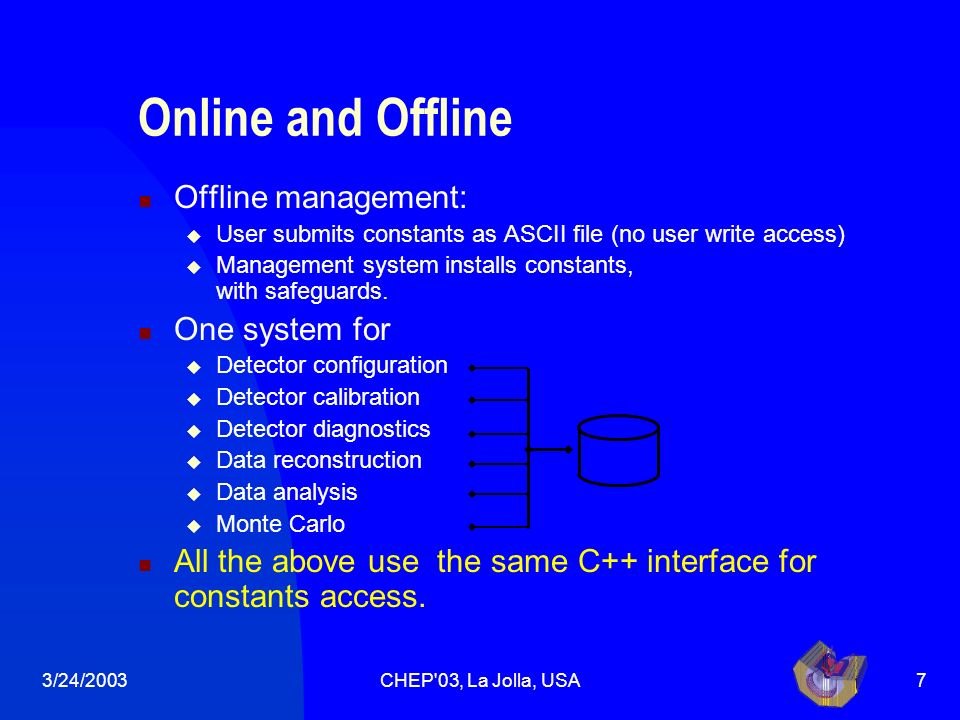 Online and Offline

Offline management:

User submits constants as ASCII file (no user write access)

Management system installs constants, with safeguards.

One system for

Detector configuration

Detector calibration

Detector diagnostics

Data reconstruction

Data analysis

Monte Carlo

All the above use the same C++ interface for constants access.

3/24/2003

CHEP'03, La Jolla, USA

7